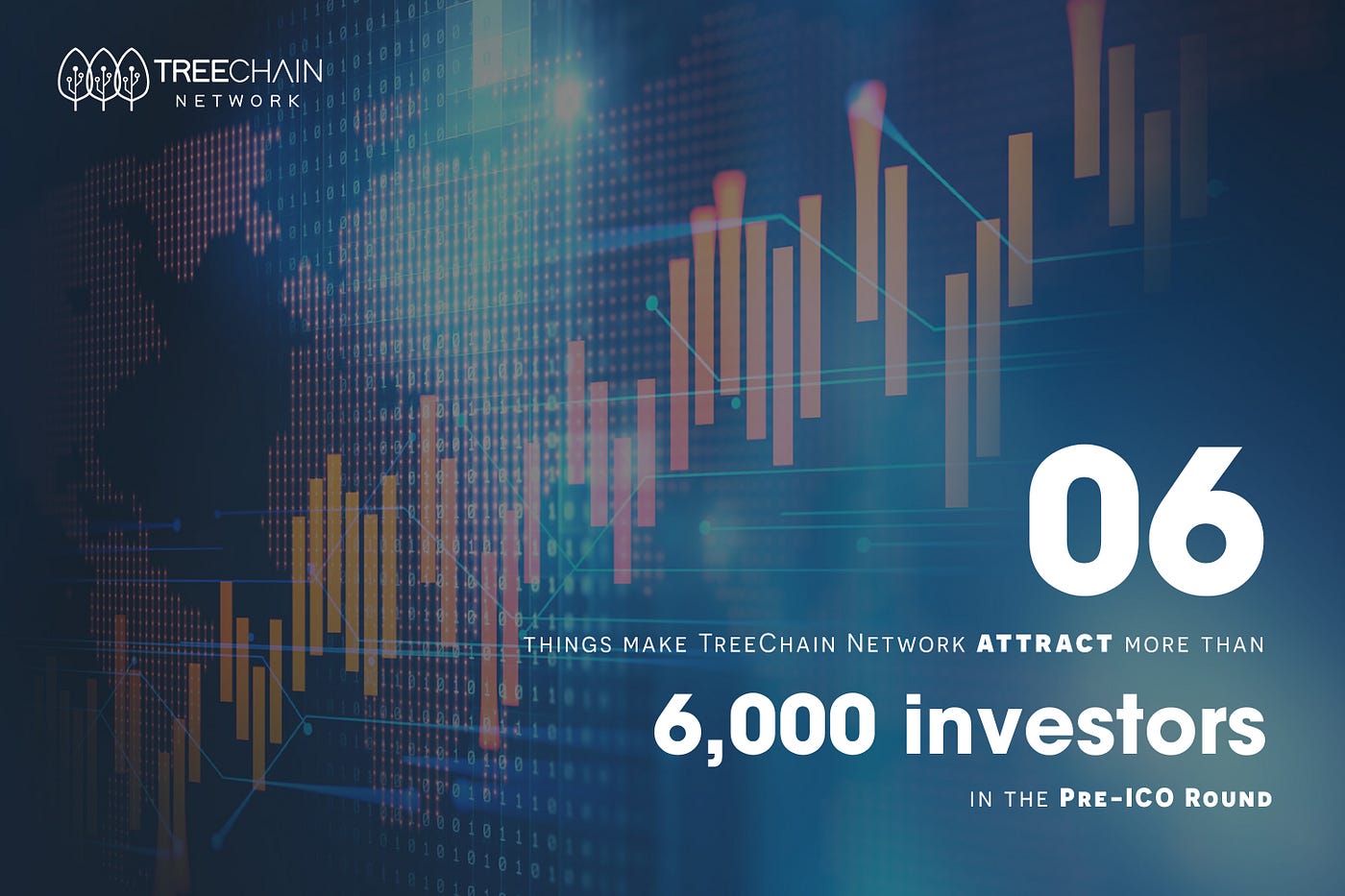 TREECHAIN
NETWORK

06

THINGS MAKE TREECHAIN NETWORK ATTRACT MORE THAN

6,000 investors

IN THE PRE-ICO ROUND